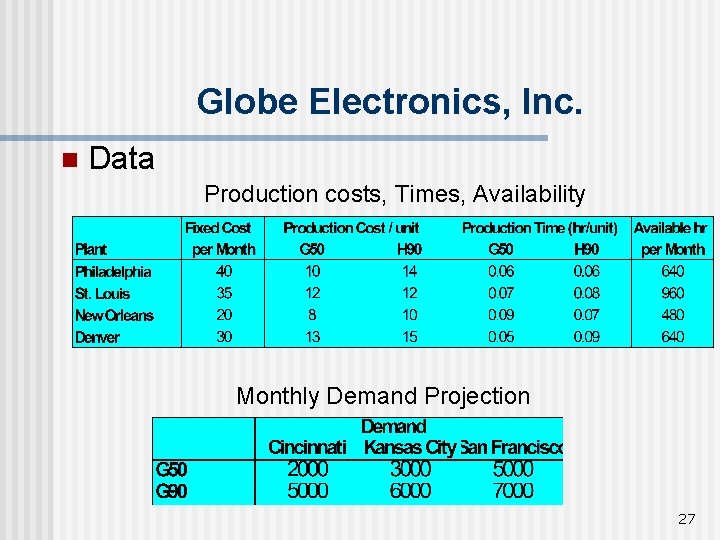 Globe Electronics, Inc.

Data

Production costs, Times, Availability

| Plant | Fixed Cost per Month | Production Cost / unit G50 | Production Cost / unit H90 | Production Time (hr/unit) G50 | Production Time (hr/unit) H90 | Available hr per Month |
|---|---|---|---|---|---|---|
| Philadelphia | 40 | 10 | 14 | 0.06 | 0.06 | 640 |
| St. Louis | 35 | 12 | 12 | 0.07 | 0.08 | 960 |
| New Orleans | 20 | 8 | 10 | 0.09 | 0.07 | 480 |
| Denver | 30 | 13 | 15 | 0.05 | 0.09 | 640 |

Monthly Demand Projection

| | Demand Cincinnati | Demand Kansas City | Demand San Francisco |
|---|---|---|---|
| G50 | 2000 | 3000 | 5000 |
| G90 | 5000 | 6000 | 7000 |

27